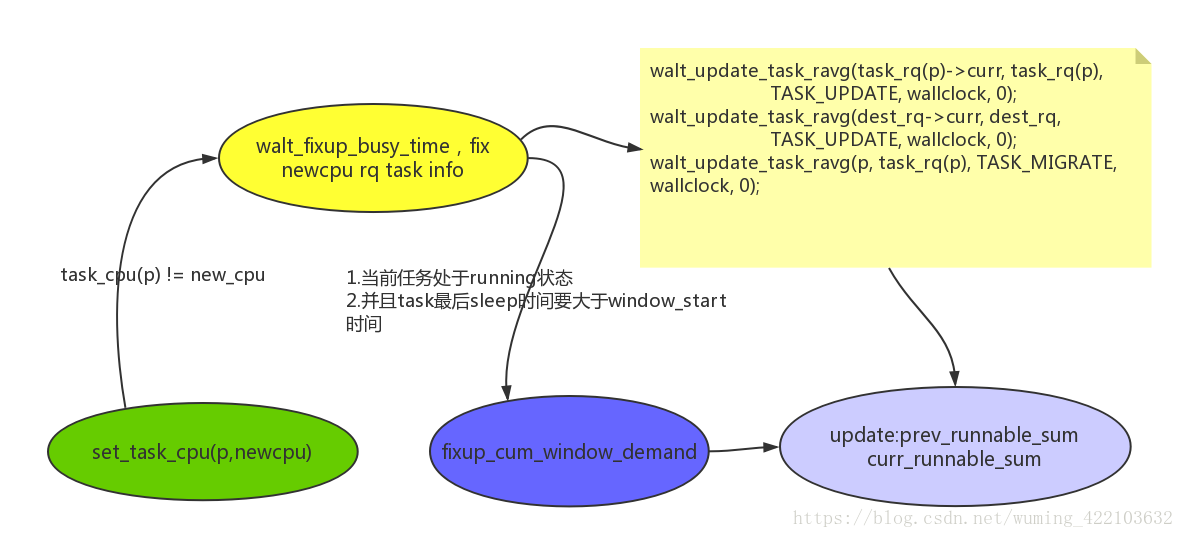 walt_fixup_busy_time，fix newcpu rq task info

walt_update_task_ravg(task_rq(p)->curr, task_rq(p), TASK_UPDATE, wallclock, 0);
walt_update_task_ravg(dest_rq->curr, dest_rq, TASK_UPDATE, wallclock, 0);
walt_update_task_ravg(p, task_rq(p), TASK_MIGRATE, wallclock, 0);

task_cpu(p) != new_cpu

1.当前任务处于running状态
2.并且task最后sleep时间要大于window_start时间

set_task_cpu(p,newcpu)

fixup_cum_window_demand

update:prev_runnable_sum curr_runnable_sum

https://blog.csdn.net/wuming_422103632